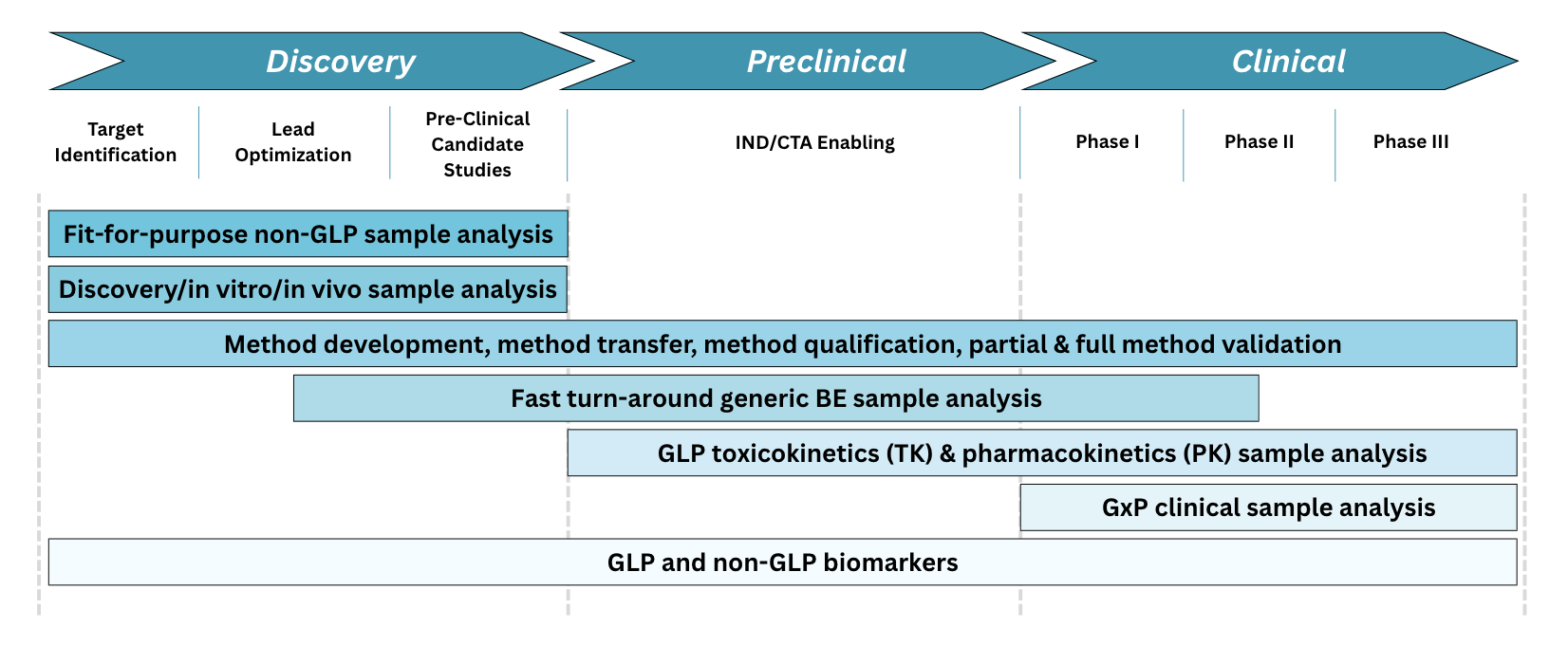 Discovery

Preclinical

Clinical

Target Identification

Lead Optimization

Pre-Clinical Candidate Studies

IND/CTA Enabling

Phase I

Phase II

Phase III

Fit-for-purpose non-GLP sample analysis

Discovery/in vitro/in vivo sample analysis

Method development, method transfer, method qualification, partial & full method validation

Fast turn-around generic BE sample analysis

GLP toxicokinetics (TK) & pharmacokinetics (PK) sample analysis

GxP clinical sample analysis

GLP and non-GLP biomarkers